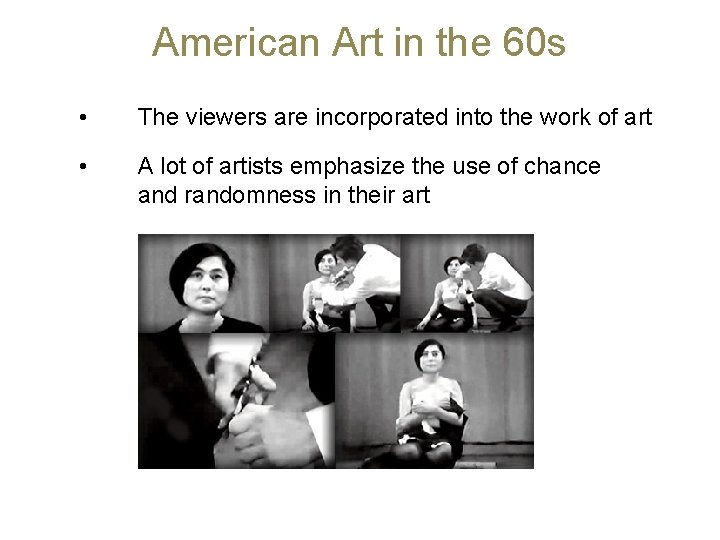 American Art in the 60s

• The viewers are incorporated into the work of art

• A lot of artists emphasize the use of chance and randomness in their art